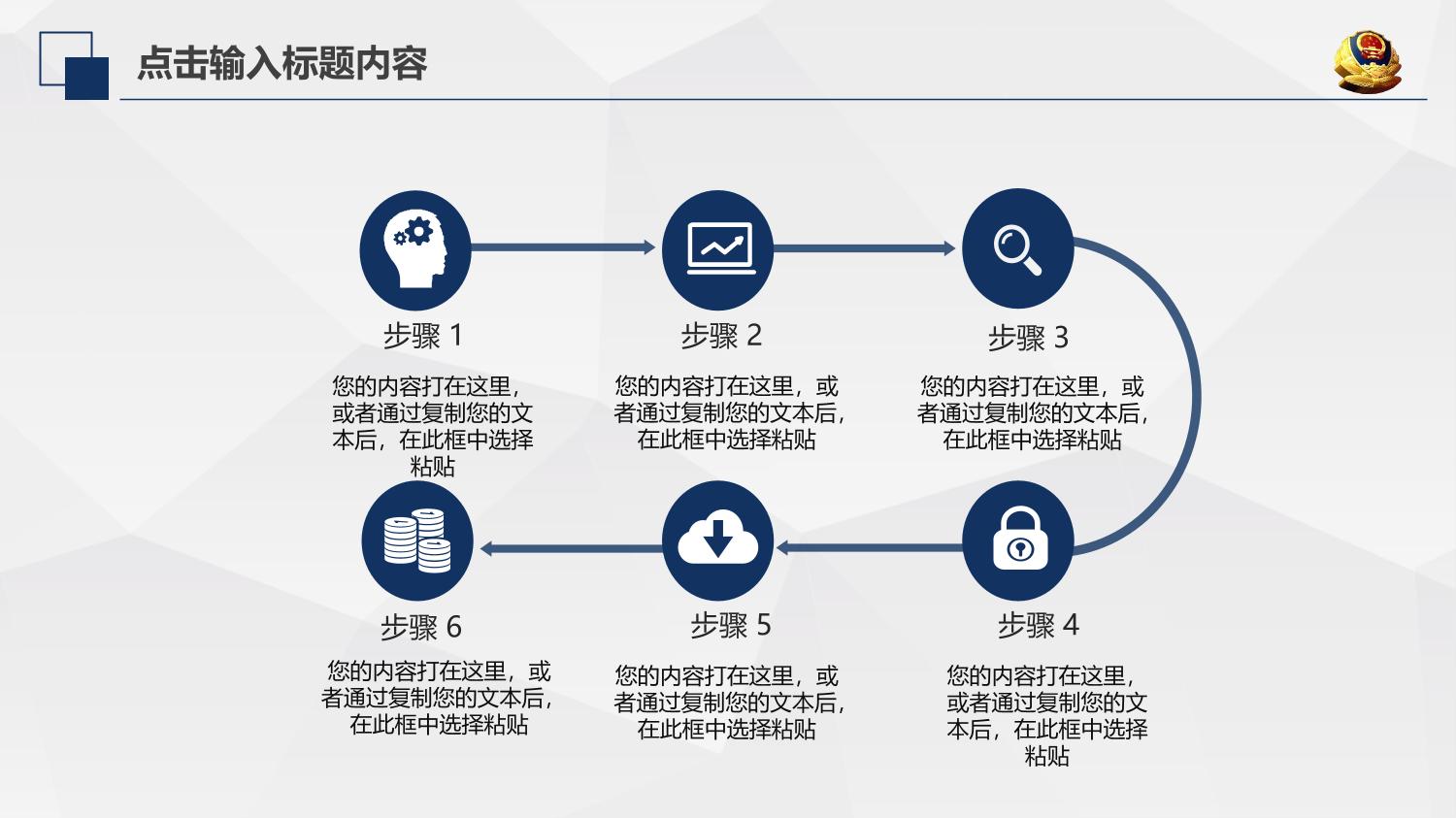 点击输入标题内容

步骤 1

您的内容打在这里，或者通过复制您的文本后，在此框中选择粘贴

步骤 2

您的内容打在这里，或者通过复制您的文本后，在此框中选择粘贴

步骤 3

您的内容打在这里，或者通过复制您的文本后，在此框中选择粘贴

步骤 6

您的内容打在这里，或者通过复制您的文本后，在此框中选择粘贴

步骤 5

您的内容打在这里，或者通过复制您的文本后，在此框中选择粘贴

步骤 4

您的内容打在这里，或者通过复制您的文本后，在此框中选择粘贴